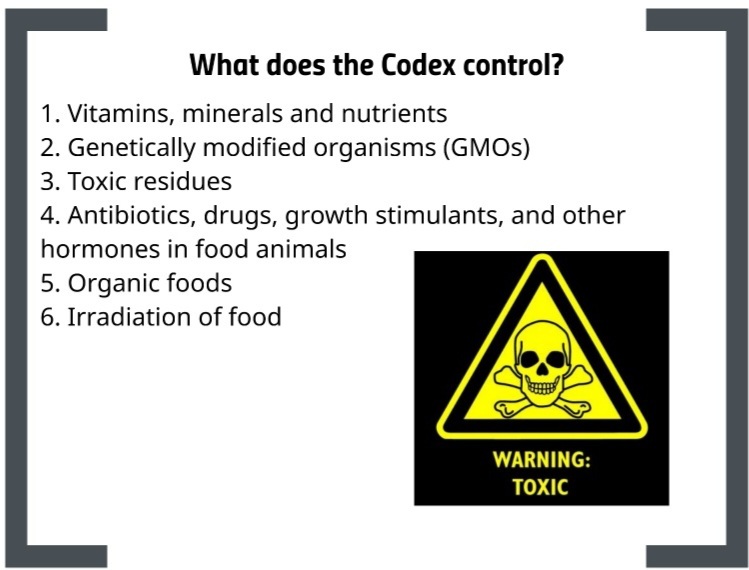 What does the Codex control?

1. Vitamins, minerals and nutrients
2. Genetically modified organisms (GMOs)
3. Toxic residues
4. Antibiotics, drugs, growth stimulants, and other hormones in food animals
5. Organic foods
6. Irradiation of food

WARNING:
TOXIC